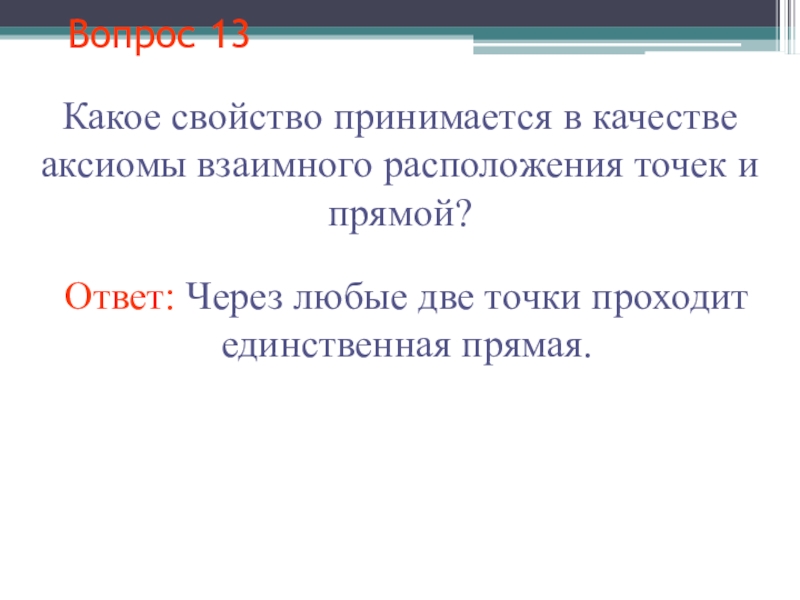 Вопрос 13

Какое свойство принимается в качестве аксиомы взаимного расположения точек и прямой?

Ответ: Через любые две точки проходит единственная прямая.